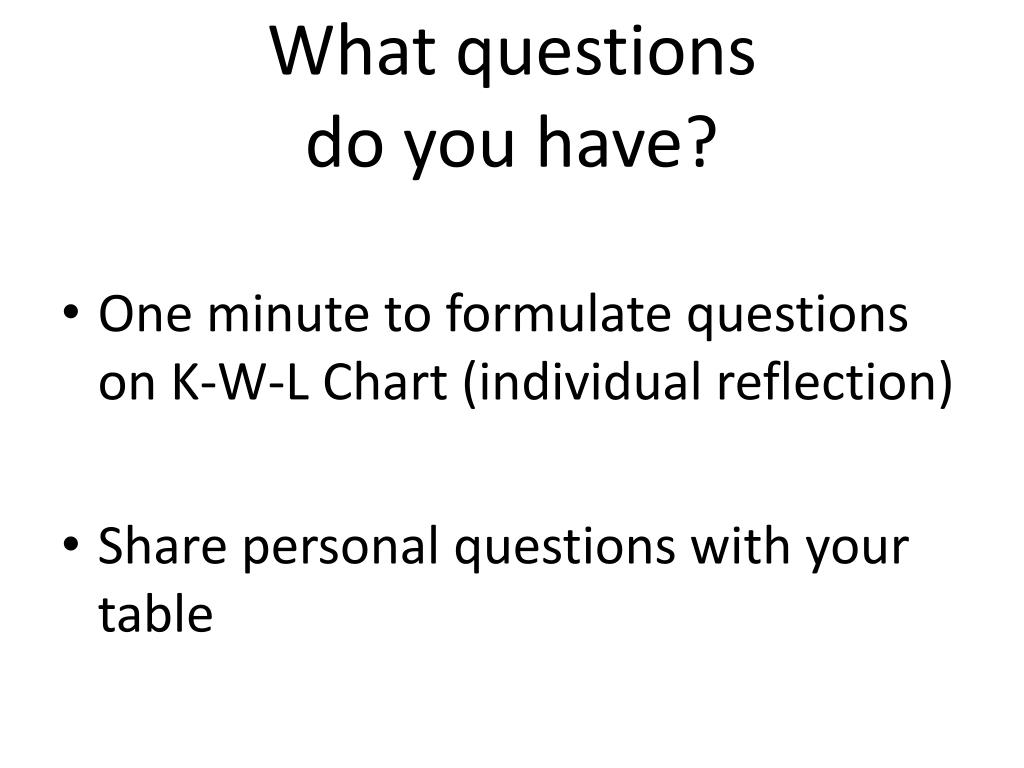 What questions
do you have?

• One minute to formulate questions on K-W-L Chart (individual reflection)

• Share personal questions with your table